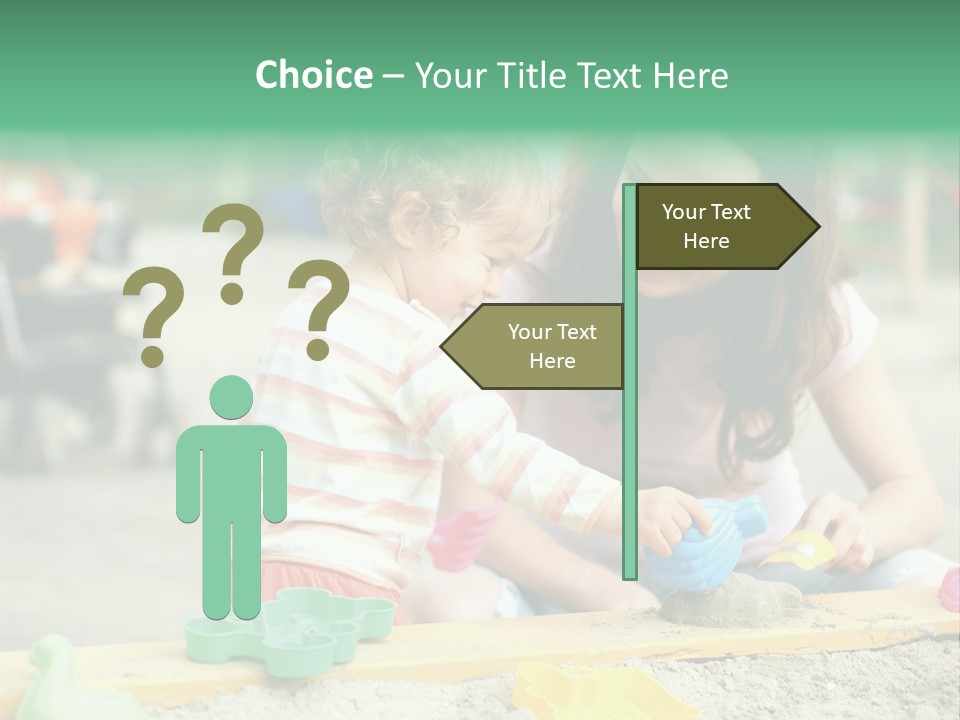 Choice – Your Title Text Here

? ? ?

Your Text Here

Your Text Here